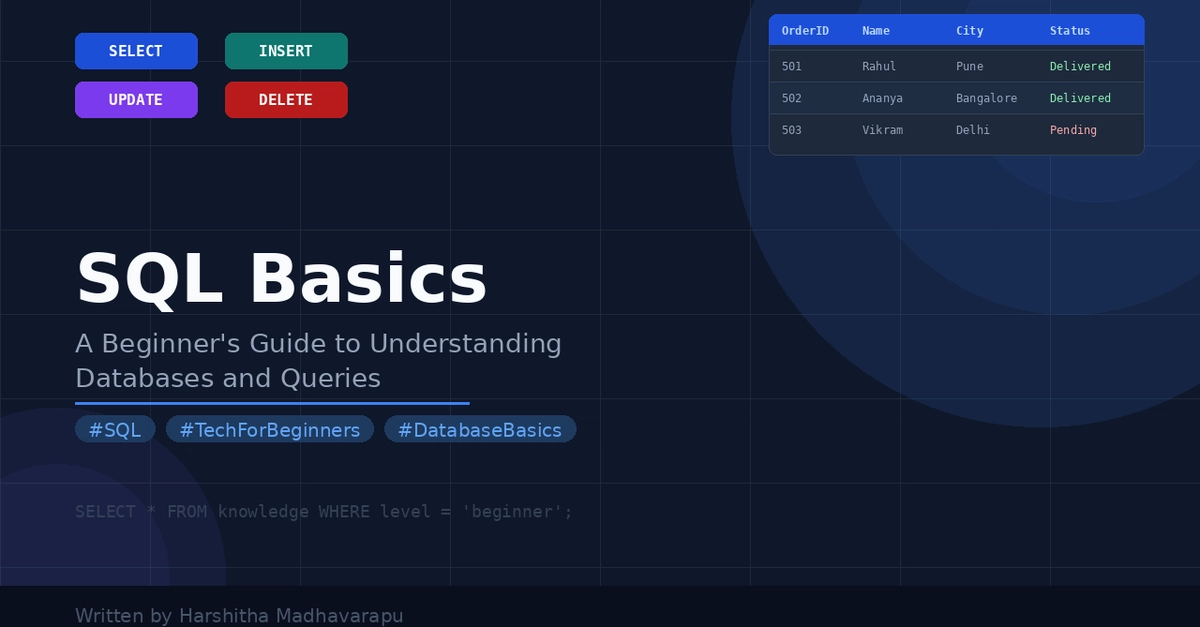 SELECT
INSERT
UPDATE
DELETE

| OrderID | Name | City | Status |
|---|---|---|---|
| 501 | Rahul | Pune | Delivered |
| 502 | Ananya | Bangalore | Delivered |
| 503 | Vikram | Delhi | Pending |

SQL Basics

A Beginner's Guide to Understanding Databases and Queries

#SQL #TechForBeginners #DatabaseBasics

SELECT * FROM knowledge WHERE level = 'beginner';

Written by Harshitha Madhavarapu